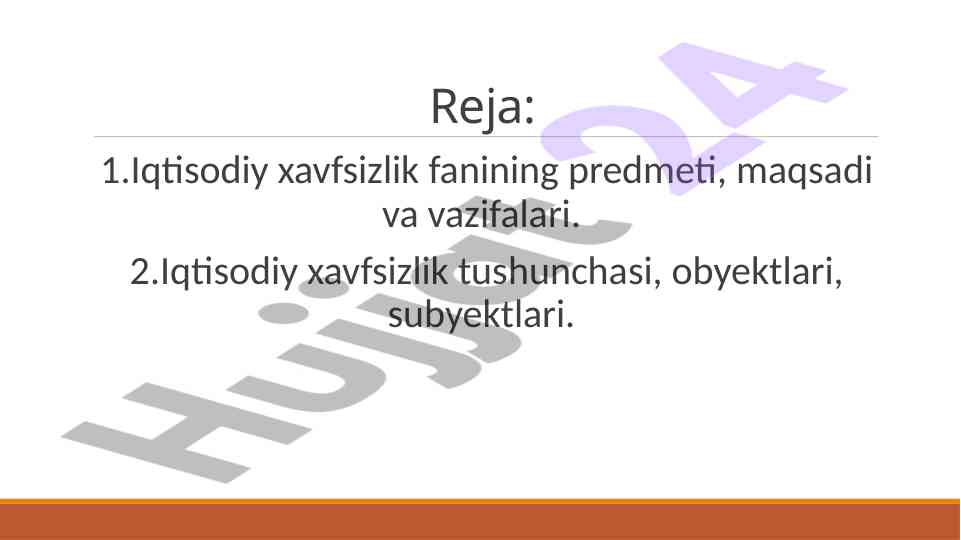 Reja:

1.Iqtisodiy xavfsizlik fanining predmeti, maqsadi va vazifalari.

2.Iqtisodiy xavfsizlik tushunchasi, obyektlari, subyektlari.

Hujjat 24